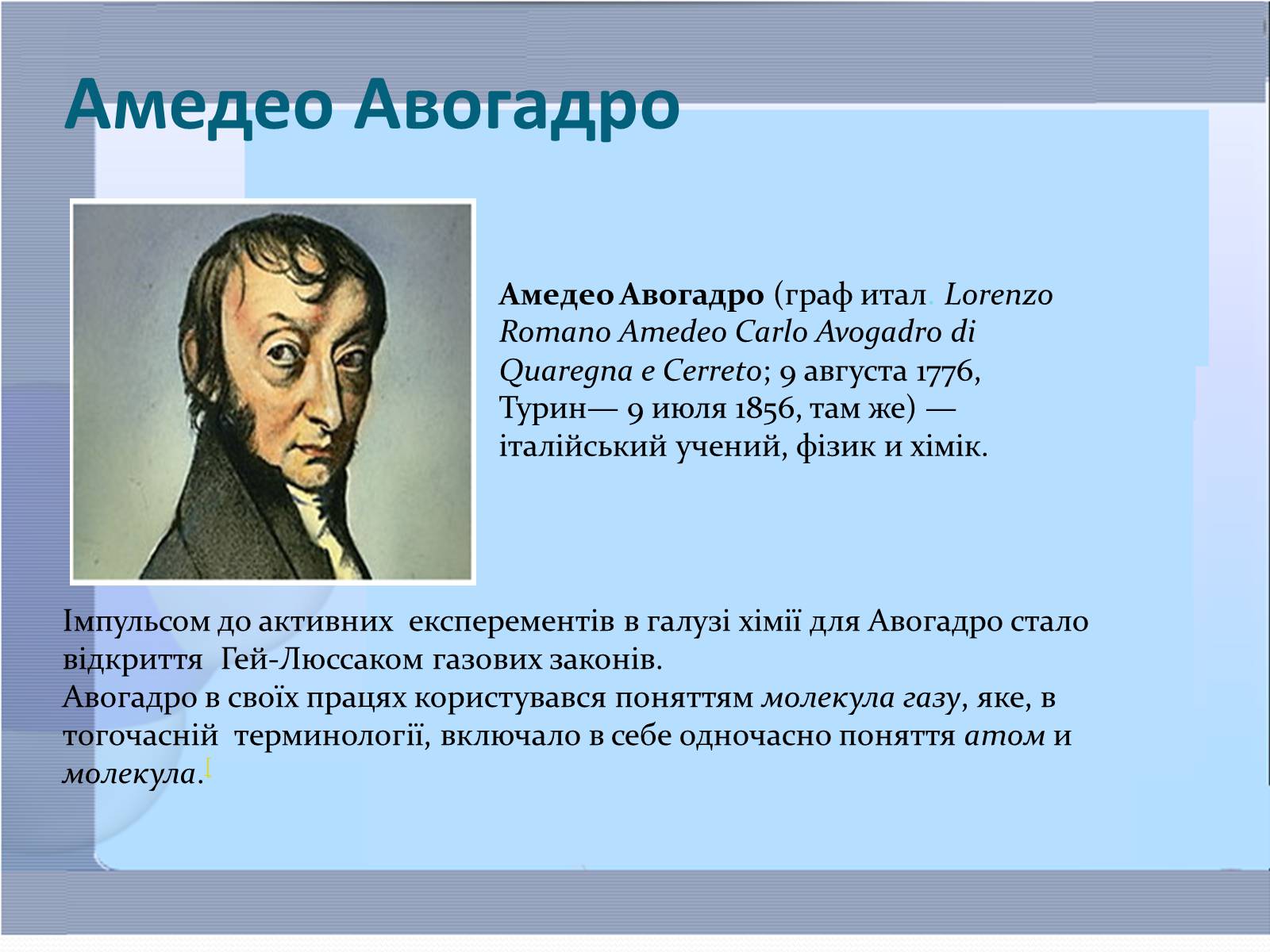 Амедео Авогадро

Амедео Авогадро (граф итал. Lorenzo Romano Amedeo Carlo Avogadro di Quaregna e Cerreto; 9 августа 1776, Турин— 9 июля 1856, там же) — італійський учений, фізик и хімік.

Імпульсом до активних експерементів в галузі хімії для Авогадро стало відкриття Гей-Люссаком газових законів.
Авогадро в своїх працях користувався поняттям молекула газу, яке, в тогочасній терминології, включало в себе одночасно поняття атом и молекула.[